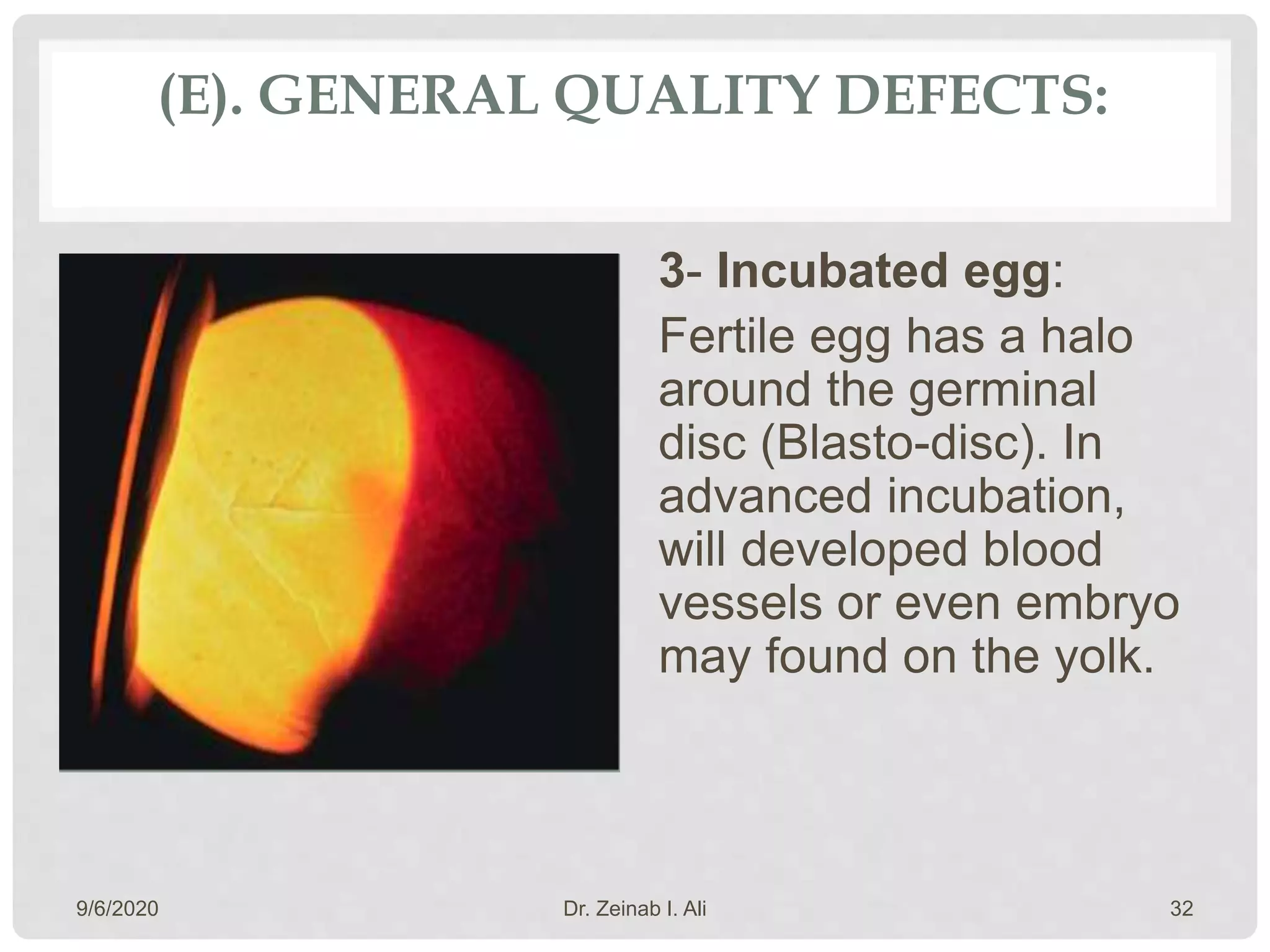 (E). GENERAL QUALITY DEFECTS:

3- Incubated egg:

Fertile egg has a halo around the germinal disc (Blasto-disc). In advanced incubation, will developed blood vessels or even embryo may found on the yolk.

9/6/2020

Dr. Zeinab I. Ali

32